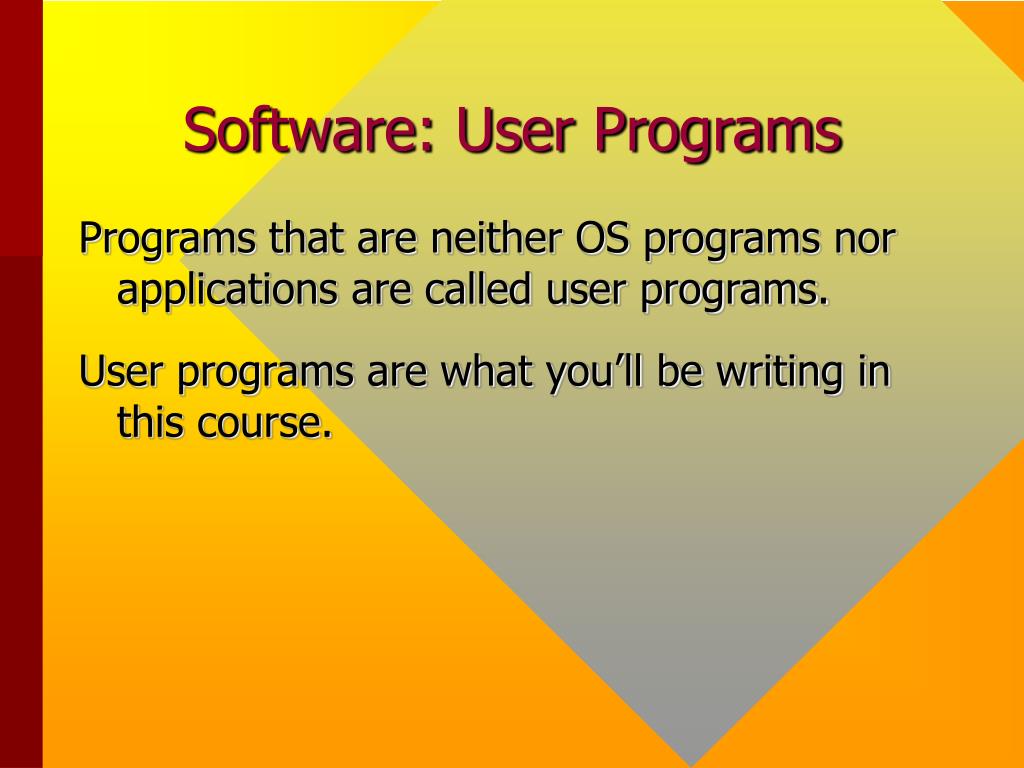 Software: User Programs

Programs that are neither OS programs nor applications are called user programs.

User programs are what you’ll be writing in this course.